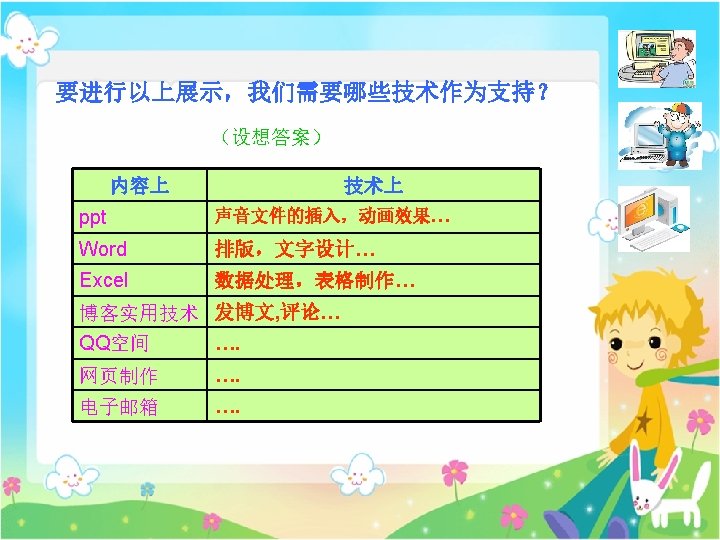 要进行以上展示，我们需要哪些技术作为支持？

（设想答案）

| 内容上 | 技术上 |
|---|---|
| ppt | 声音文件的插入，动画效果… |
| Word | 排版，文字设计… |
| Excel | 数据处理，表格制作… |
| 博客实用技术 | 发博文,评论… |
| QQ空间 | …. |
| 网页制作 | …. |
| 电子邮箱 | …. |